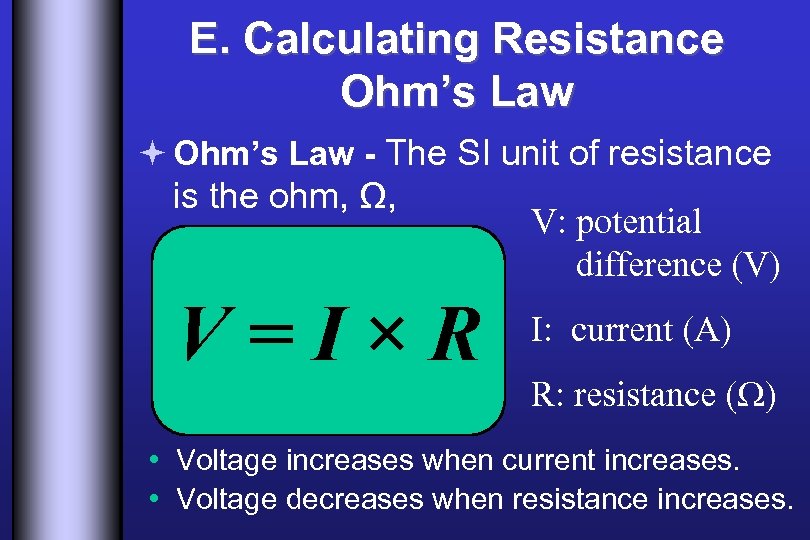 E. Calculating Resistance
Ohm's Law

Ohm's Law - The SI unit of resistance is the ohm, Ω,

$V = I \times R$

V: potential difference (V)

I: current (A)

R: resistance (Ω)

• Voltage increases when current increases.
• Voltage decreases when resistance increases.